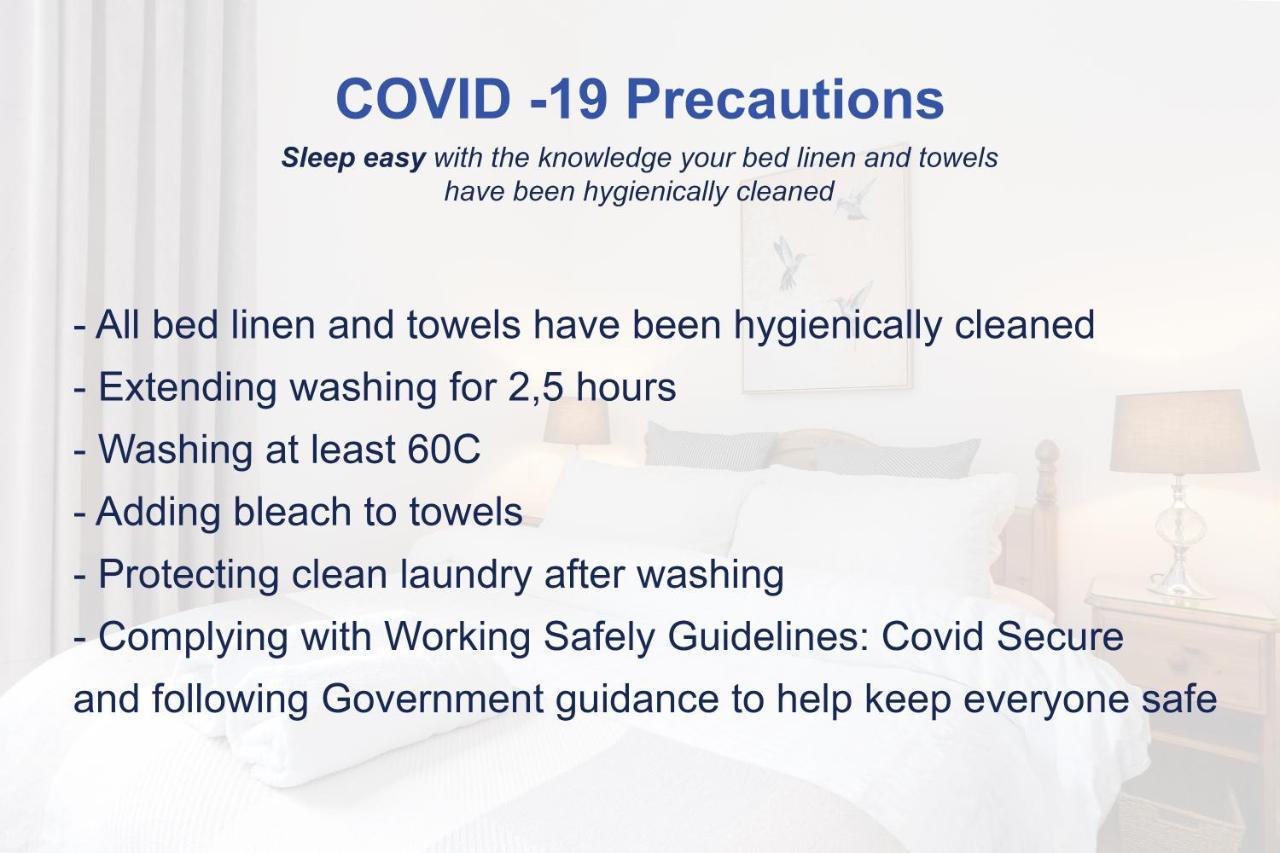 COVID -19 Precautions

Sleep easy with the knowledge your bed linen and towels have been hygienically cleaned

- All bed linen and towels have been hygienically cleaned
- Extending washing for 2,5 hours
- Washing at least 60C
- Adding bleach to towels
- Protecting clean laundry after washing
- Complying with Working Safely Guidelines: Covid Secure and following Government guidance to help keep everyone safe